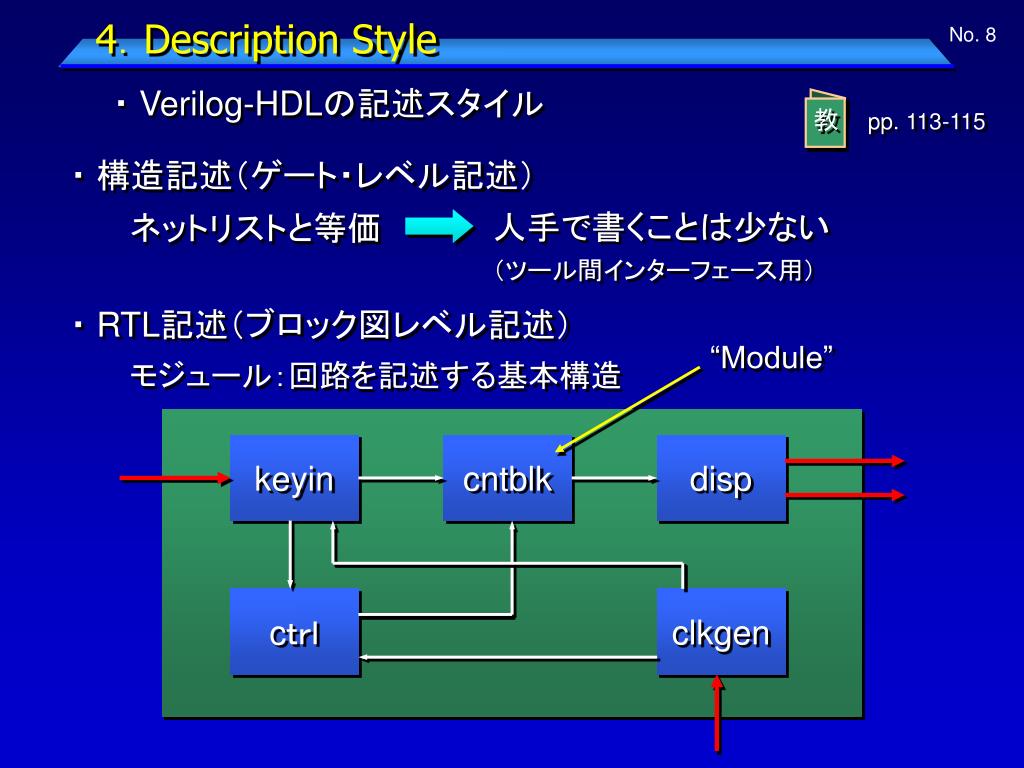 4. Description Style

No. 8

・ Verilog-HDLの記述スタイル

教

pp. 113-115

・ 構造記述（ゲート・レベル記述）

ネットリストと等価

人手で書くことは少ない

（ツール間インターフェース用）

・ RTL記述（ブロック図レベル記述）

モジュール：回路を記述する基本構造

“Module”

keyin

cntblk

disp

ctrl

clkgen